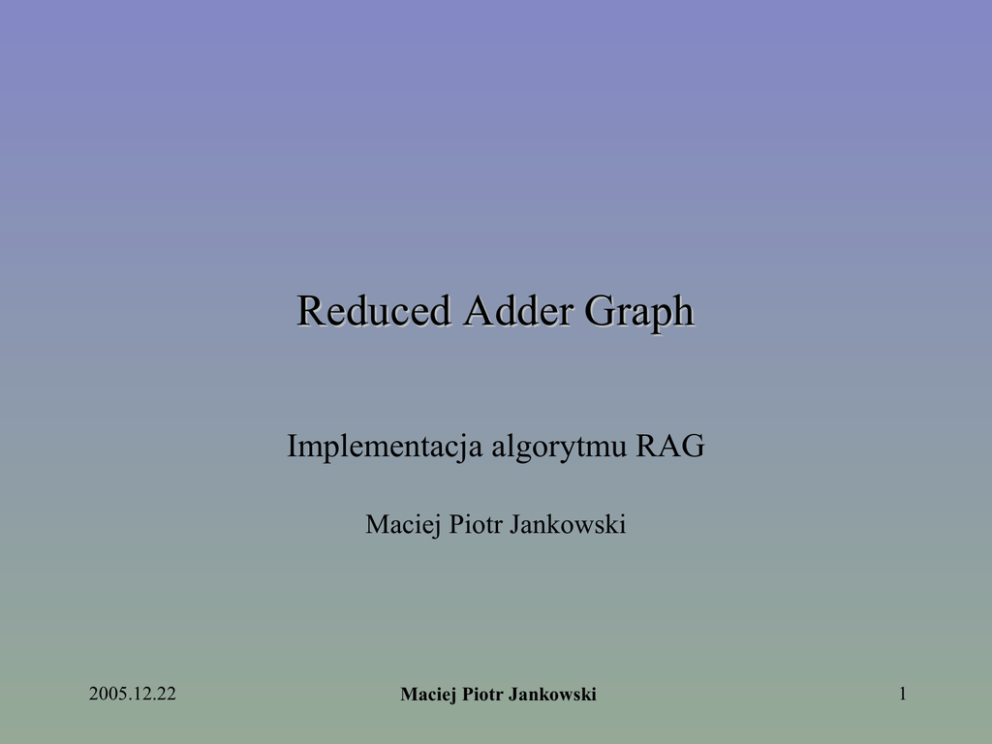 Reduced Adder Graph

Implementacja algorytmu RAG

Maciej Piotr Jankowski

2005.12.22

Maciej Piotr Jankowski

1